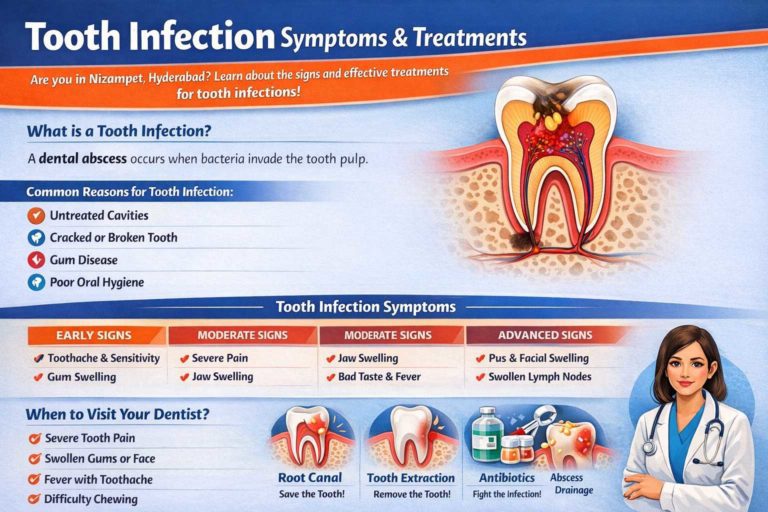 Tooth Infection Symptoms & Treatments

Are you in Nizampet, Hyderabad? Learn about the signs and effective treatments for tooth infections!

What is a Tooth Infection?

A dental abscess occurs when bacteria invade the tooth pulp.

Common Reasons for Tooth Infection:

Untreated Cavities
Cracked or Broken Tooth
Gum Disease
Poor Oral Hygiene

Tooth Infection Symptoms

| EARLY SIGNS | MODERATE SIGNS | MODERATE SIGNS | ADVANCED SIGNS |
|---|---|---|---|
| Toothache & Sensitivity | Severe Pain | Jaw Swelling | Pus & Facial Swelling |
| Gum Swelling | Jaw Swelling | Bad Taste & Fever | Swollen Lymph Nodes |

When to Visit Your Dentist?

Severe Tooth Pain
Swollen Gums or Face
Fever with Toothache
Difficulty Chewing

Root Canal
Save the Tooth!

Tooth Extraction
Remove the Tooth!

Antibiotics
Fight the Infection!

Abscess Drainage